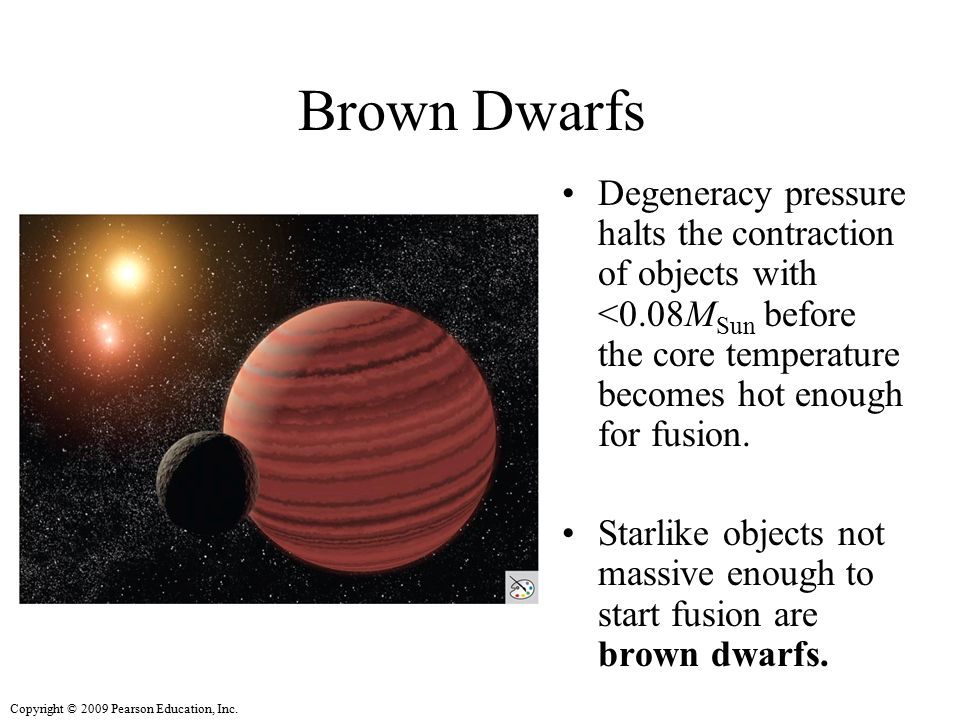 Brown Dwarfs

• Degeneracy pressure halts the contraction of objects with $<0.08M_{Sun}$ before the core temperature becomes hot enough for fusion.

• Starlike objects not massive enough to start fusion are **brown dwarfs.**

Copyright © 2009 Pearson Education, Inc.